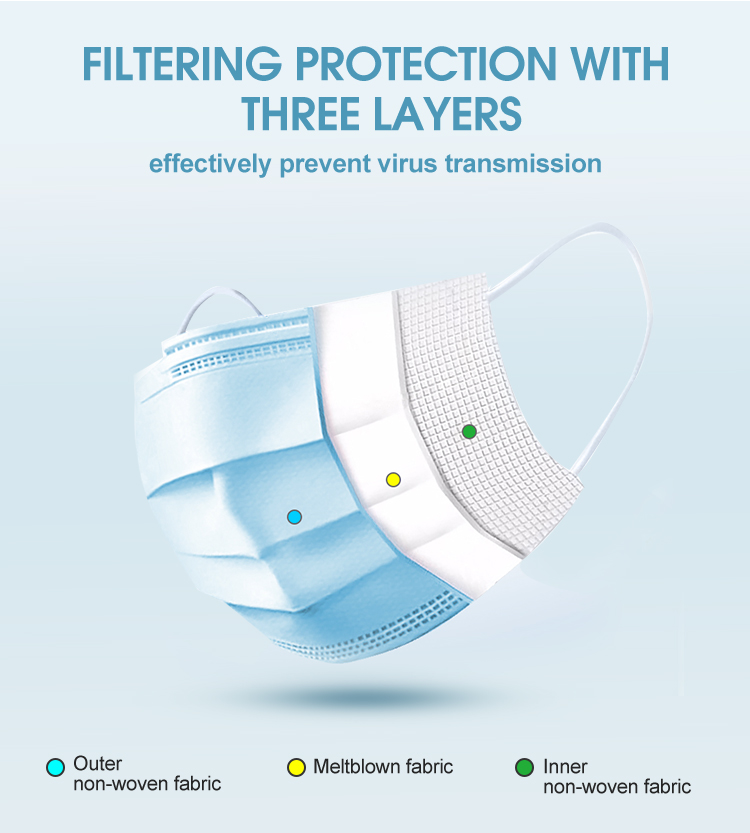 FILTERING PROTECTION WITH THREE LAYERS

effectively prevent virus transmission

Outer non-woven fabric

Meltblown fabric

Inner non-woven fabric